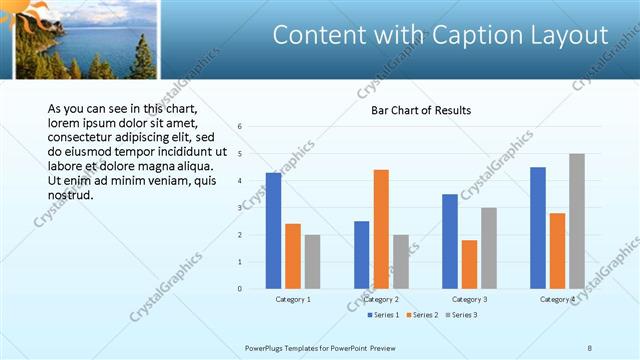 Content with Caption Layout

As you can see in this chart, lorem ipsum dolor sit amet, consectetur adipiscing elit, sed do eiusmod tempor incididunt ut labore et dolore magna aliqua. Ut enim ad minim veniam, quis nostrud.

Bar Chart of Results

6
5
4
3
2
1
0

Category 1
Category 2
Category 3
Category 4

Series 1 Series 2 Series 3

CrystalGraphics

PowerPlugs Templates for PowerPoint Preview

8